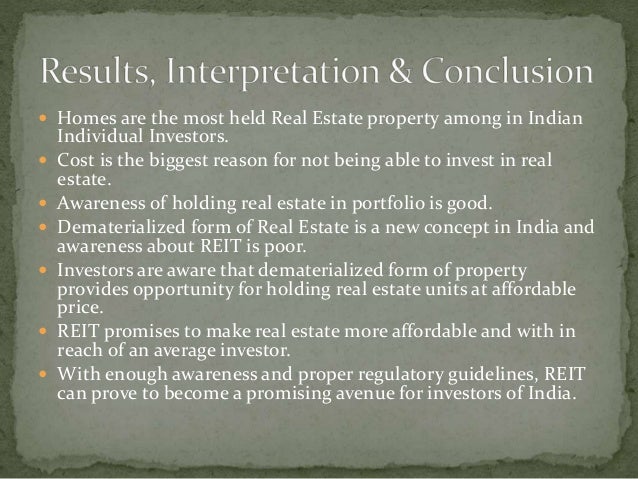 Results, Interpretation & Conclusion

- Homes are the most held Real Estate property among in Indian Individual Investors.
- Cost is the biggest reason for not being able to invest in real estate.
- Awareness of holding real estate in portfolio is good.
- Dematerialized form of Real Estate is a new concept in India and awareness about REIT is poor.
- Investors are aware that dematerialized form of property provides opportunity for holding real estate units at affordable price.
- REIT promises to make real estate more affordable and with in reach of an average investor.
- With enough awareness and proper regulatory guidelines, REIT can prove to become a promising avenue for investors of India.